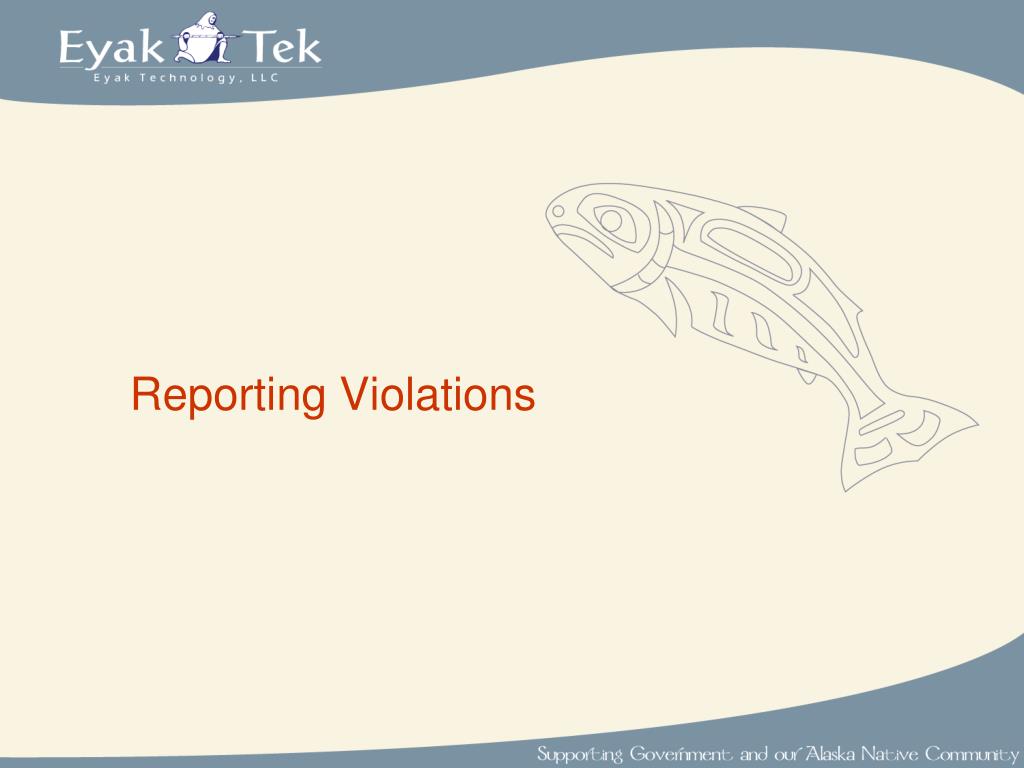 Eyak Tek
Eyak Technology, LLC

Reporting Violations

Supporting Government and our Alaska Native Community